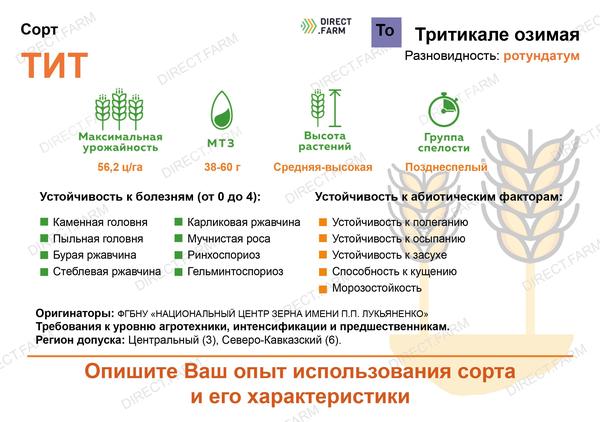 Сорт

ТИТ

DIRECT .FARM

То

Тритикале озимая

Разновидность: ротундатум

Максимальная урожайность
56,2 ц/га

МТЗ
38-60 г

Высота растений
Средняя-высокая

Группа спелости
Позднеспелый

Устойчивость к болезням (от 0 до 4):

Каменная головня
Пыльная головня
Бурая ржавчина
Стеблевая ржавчина

Карликовая ржавчина
Мучнистая роса
Ринхоспориоз
Гельминтоспориоз

Устойчивость к абиотическим факторам:

Устойчивость к полеганию
Устойчивость к осыпанию
Устойчивость к засухе
Способность к кущению
Морозостойкость

Оригинаторы: ФГБНУ «НАЦИОНАЛЬНЫЙ ЦЕНТР ЗЕРНА ИМЕНИ П.П. ЛУКЬЯНЕНКО»
Требования к уровню агротехники, интенсификации и предшественникам.
Регион допуска: Центральный (3), Северо-Кавказский (6).

Опишите Ваш опыт использования сорта и его характеристики

DIRECT.FARM